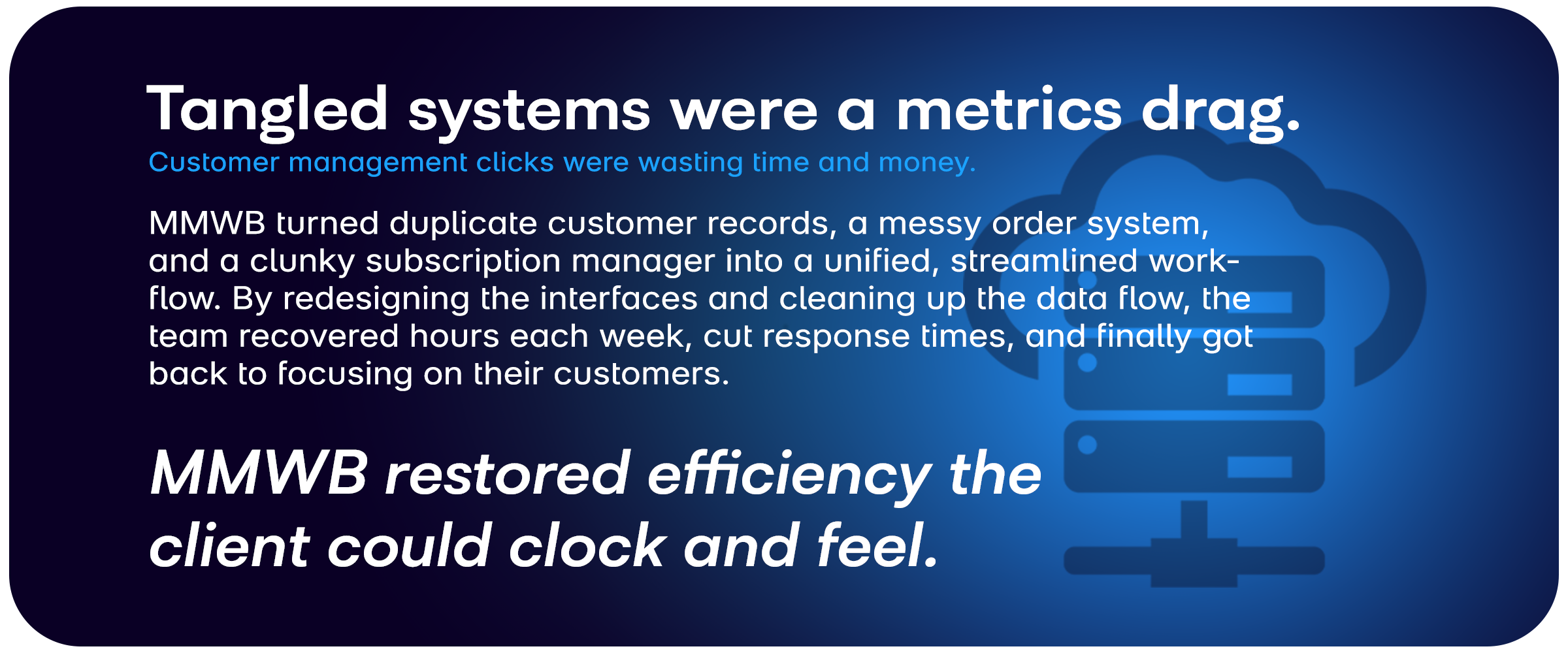 Tangled systems were a metrics drag.
Customer management clicks were wasting time and money.

MMWB turned duplicate customer records, a messy order system, and a clunky subscription manager into a unified, streamlined workflow. By redesigning the interfaces and cleaning up the data flow, the team recovered hours each week, cut response times, and finally got back to focusing on their customers.

MMWB restored efficiency the client could clock and feel.